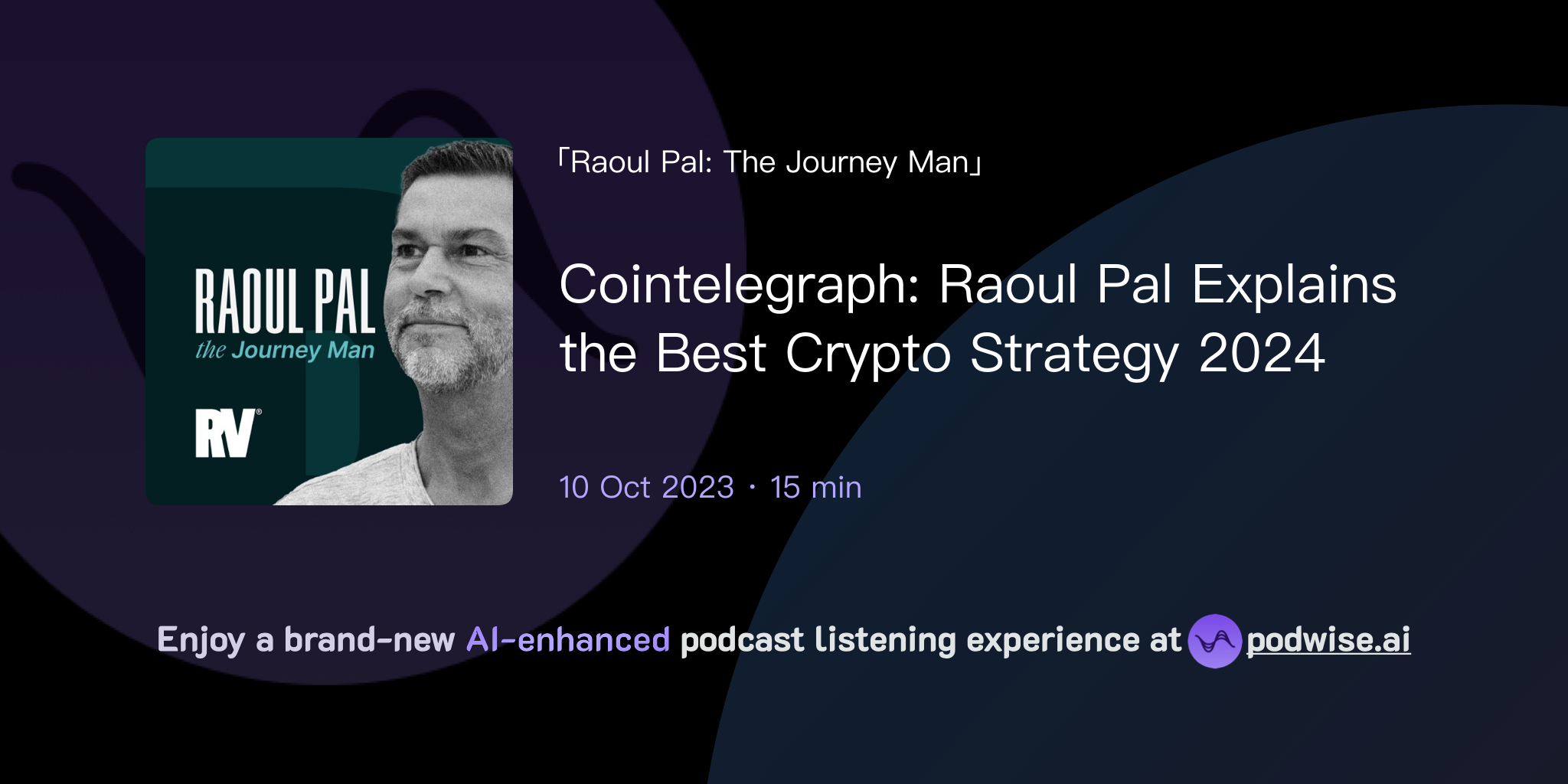 RAOUL PAL
the Journey Man
RV

「Raoul Pal: The Journey Man」

Cointelegraph: Raoul Pal Explains the Best Crypto Strategy 2024

10 Oct 2023 · 15 min

Enjoy a brand-new AI-enhanced podcast listening experience at podwise.ai